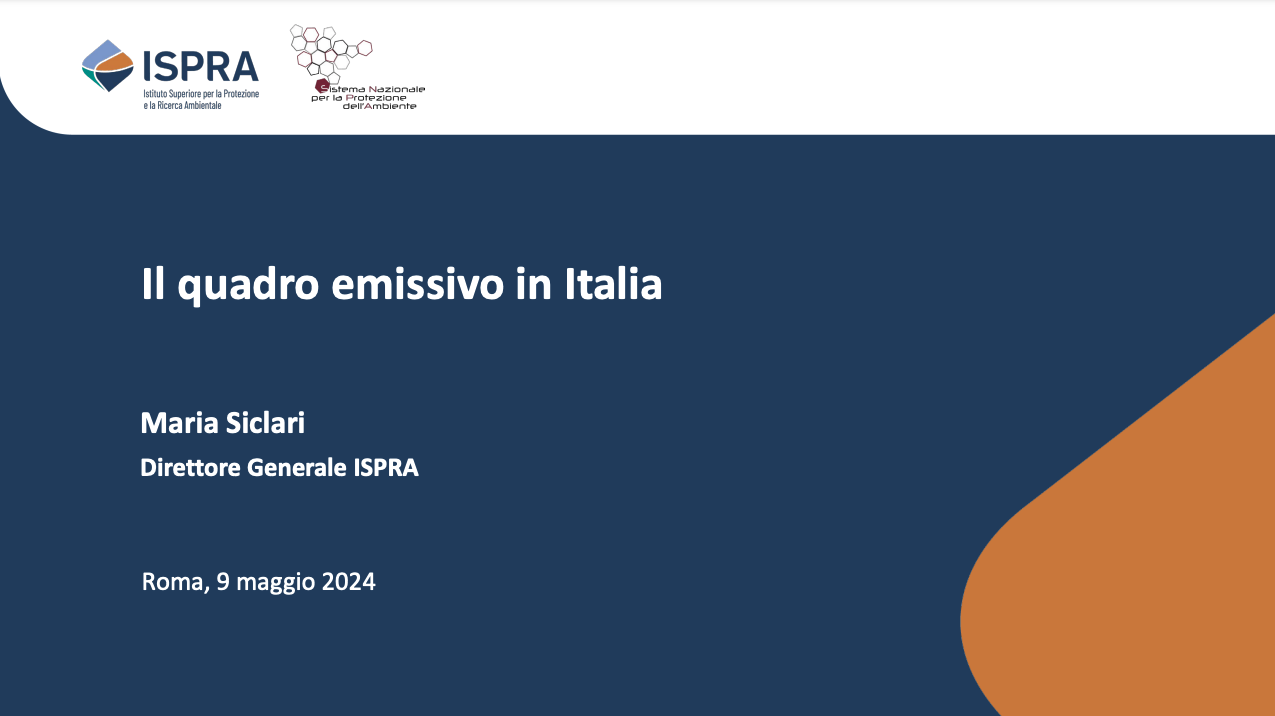 ISPRA
Istituto Superiore per la Protezione e la Ricerca Ambientale

Sistema Nazionale per la Protezione dell'Ambiente

Il quadro emissivo in Italia

Maria Siclari

Direttore Generale ISPRA

Roma, 9 maggio 2024